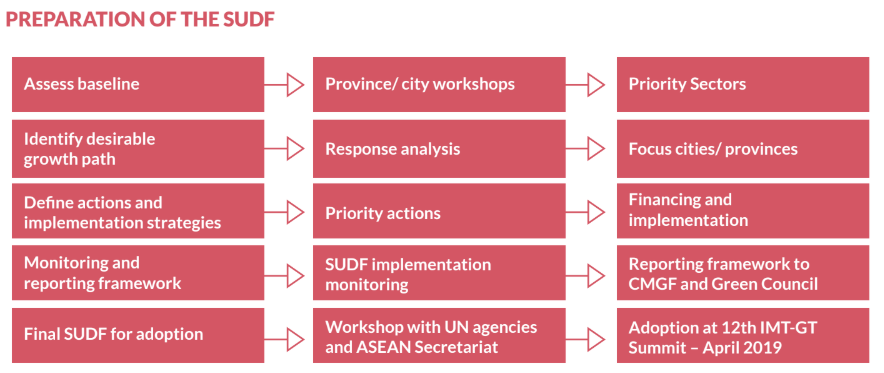 PREPARATION OF THE SUDF

Assess baseline

Province/ city workshops

Priority Sectors

Identify desirable growth path

Response analysis

Focus cities/ provinces

Define actions and implementation strategies

Priority actions

Financing and implementation

Monitoring and reporting framework

SUDF implementation monitoring

Reporting framework to CMGF and Green Council

Final SUDF for adoption

Workshop with UN agencies and ASEAN Secretariat

Adoption at 12th IMT-GT Summit – April 2019